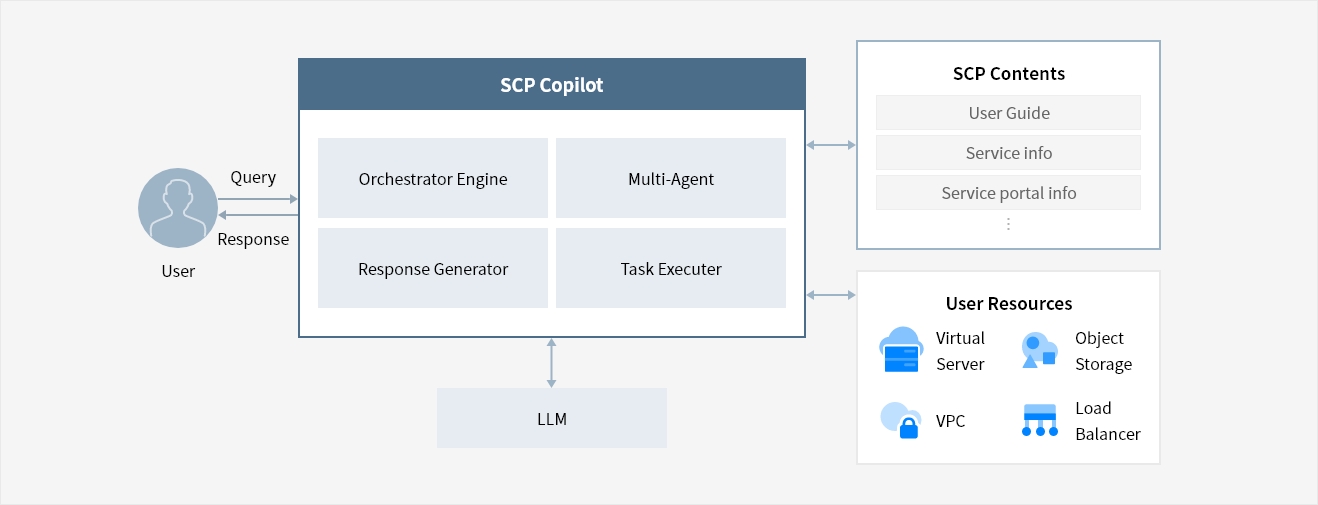 Query

Response

User

SCP Copilot

Orchestrator Engine

Multi-Agent

Response Generator

Task Executer

LLM

SCP Contents

User Guide

Service info

Service portal info

⋮

User Resources

Virtual Server

Object Storage

VPC

Load Balancer